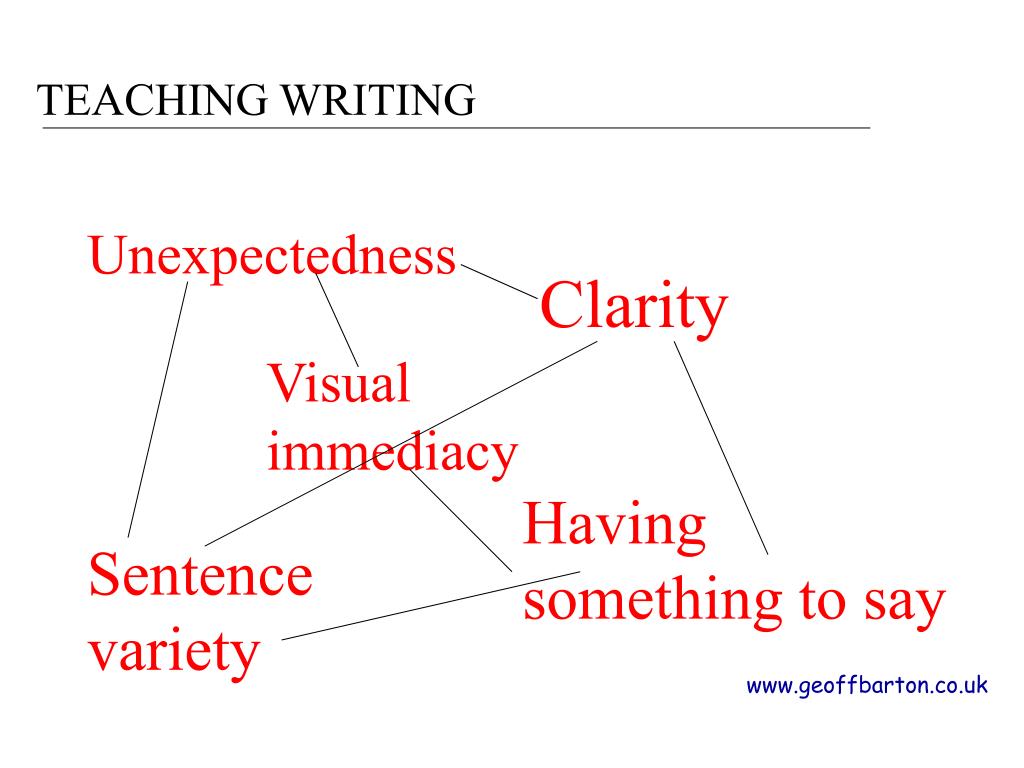 TEACHING WRITING

Unexpectedness

Clarity

Visual immediacy

Having something to say

Sentence variety

www.geoffbarton.co.uk